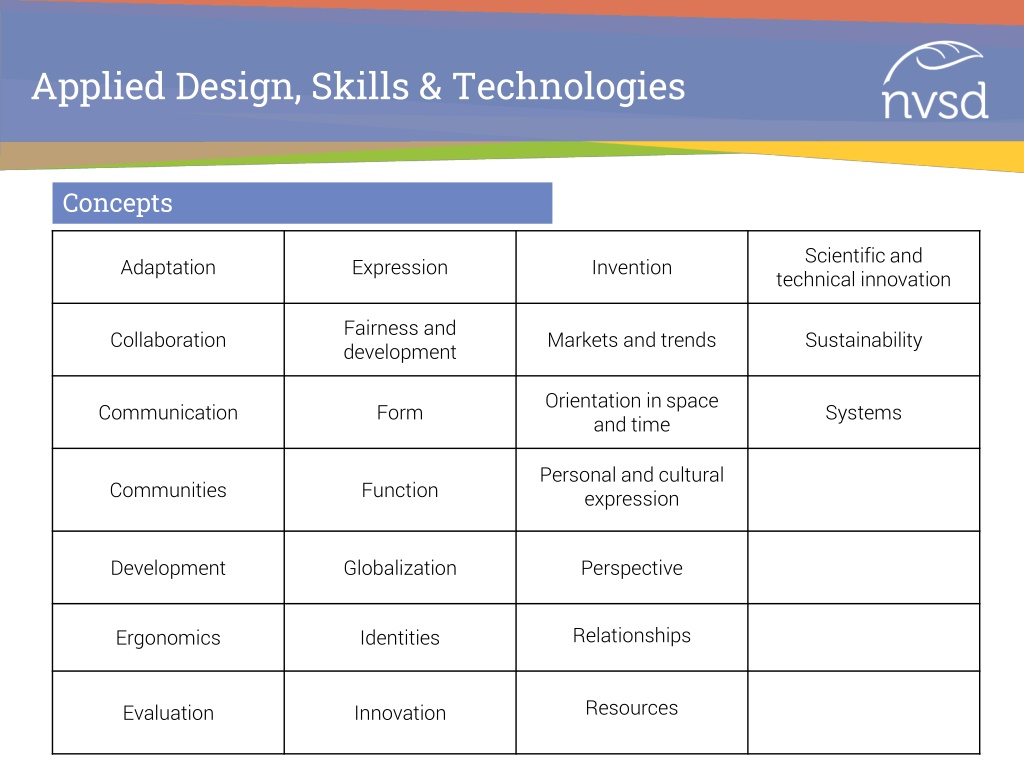 Applied Design, Skills & Technologies

nvsd

Concepts

| Adaptation | Expression | Invention | Scientific and technical innovation |
|---|---|---|---|
| Collaboration | Fairness and development | Markets and trends | Sustainability |
| Communication | Form | Orientation in space and time | Systems |
| Communities | Function | Personal and cultural expression | |
| Development | Globalization | Perspective | |
| Ergonomics | Identities | Relationships | |
| Evaluation | Innovation | Resources | |